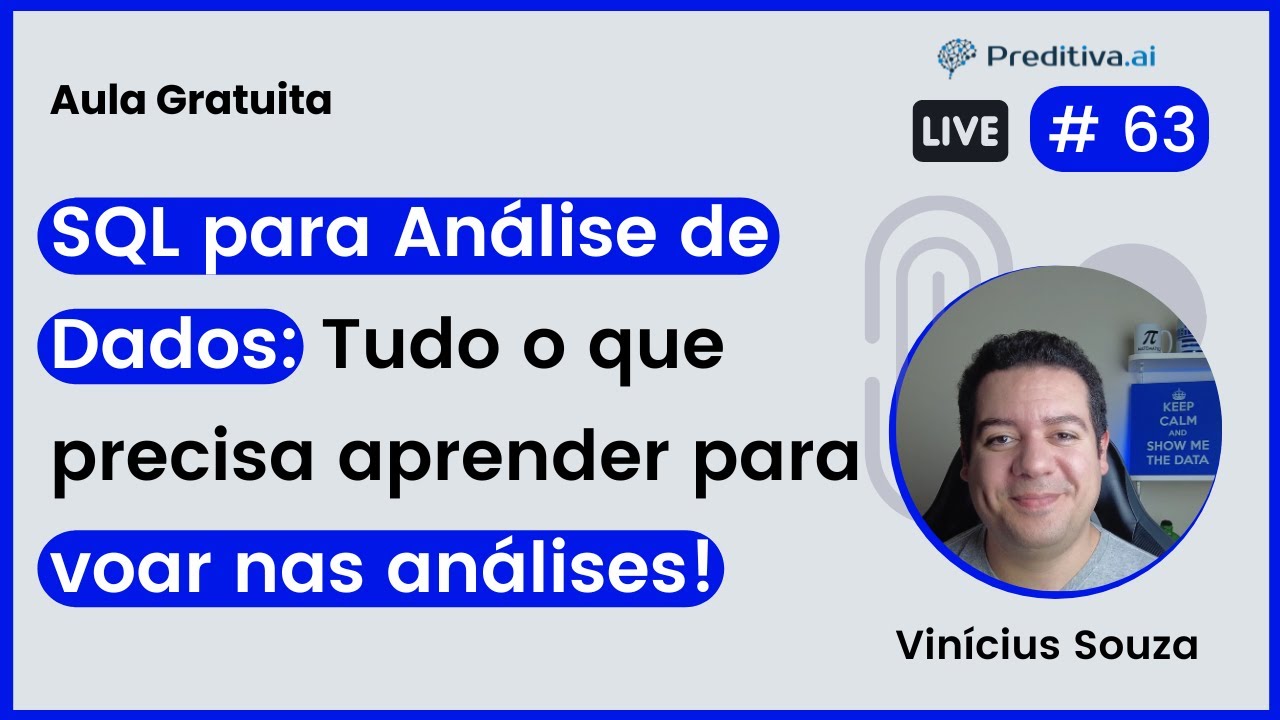 Preditiva.ai

Aula Gratuita

LIVE # 63

SQL para Análise de Dados: Tudo o que precisa aprender para voar nas análises!

$\pi$

KEEP CALM AND SHOW ME THE DATA

Vinícius Souza